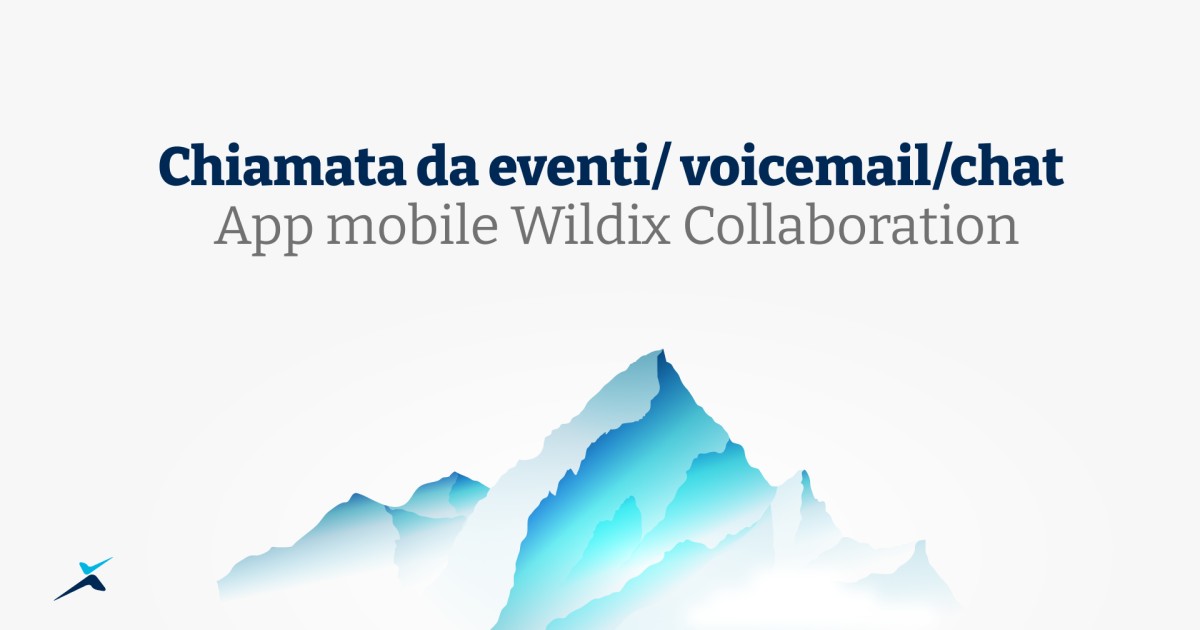 Chiamata da eventi/ voicemail/chat
App mobile Wildix Collaboration